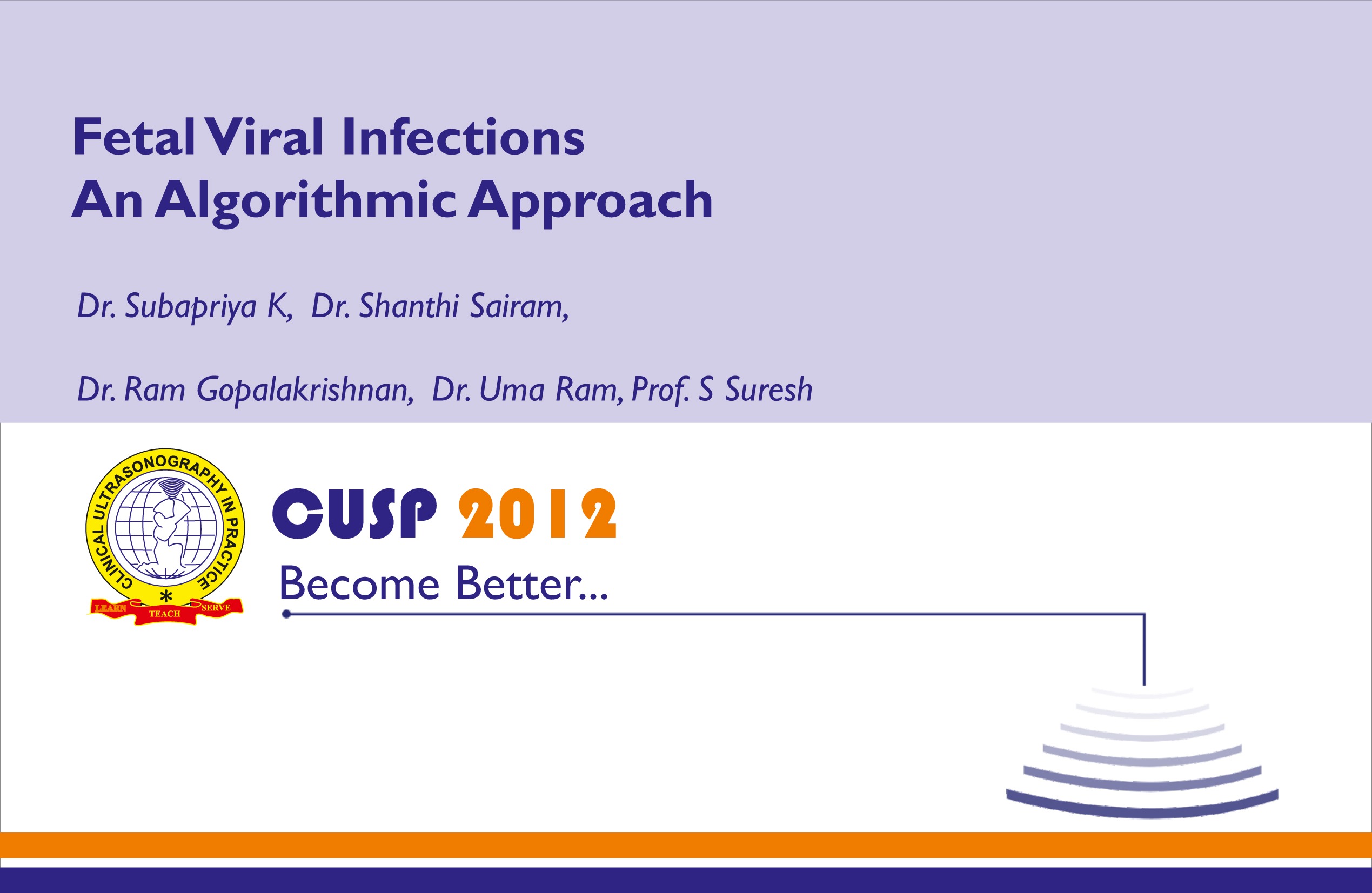 Fetal Viral Infections
An Algorithmic Approach

Dr. Subapriya K, Dr. Shanthi Sairam,

Dr. Ram Gopalakrishnan, Dr. Uma Ram, Prof. S Suresh

CLINICAL ULTRASONOGRAPHY IN PRACTICE
LEARN TEACH SERVE

CUSP 2012
Become Better...